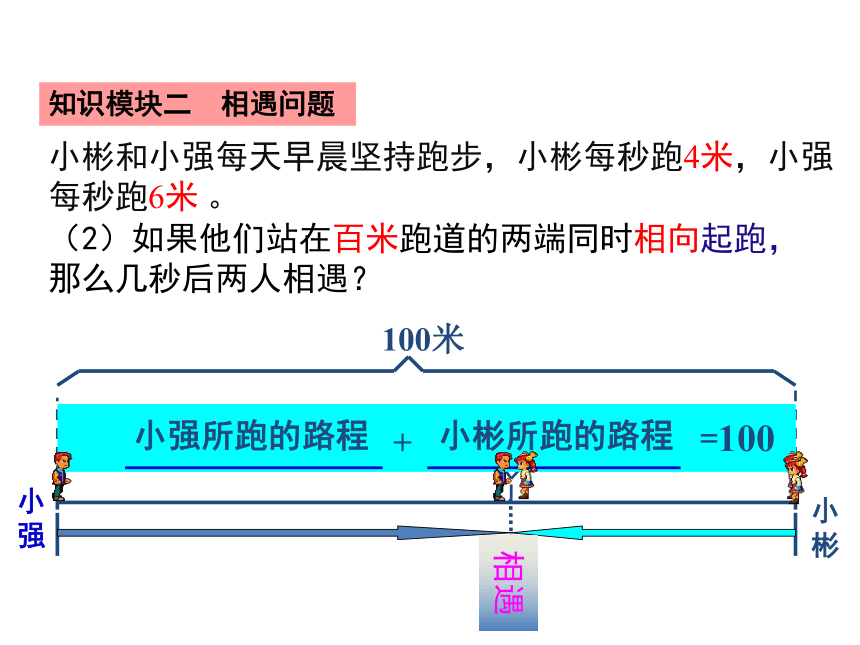 知识模块二　相遇问题

小彬和小强每天早晨坚持跑步，小彬每秒跑4米，小强每秒跑6米 。

（2）如果他们站在百米跑道的两端同时相向起跑，那么几秒后两人相遇？

100米

小强所跑的路程 + 小彬所跑的路程 =100

小强

小彬

相遇